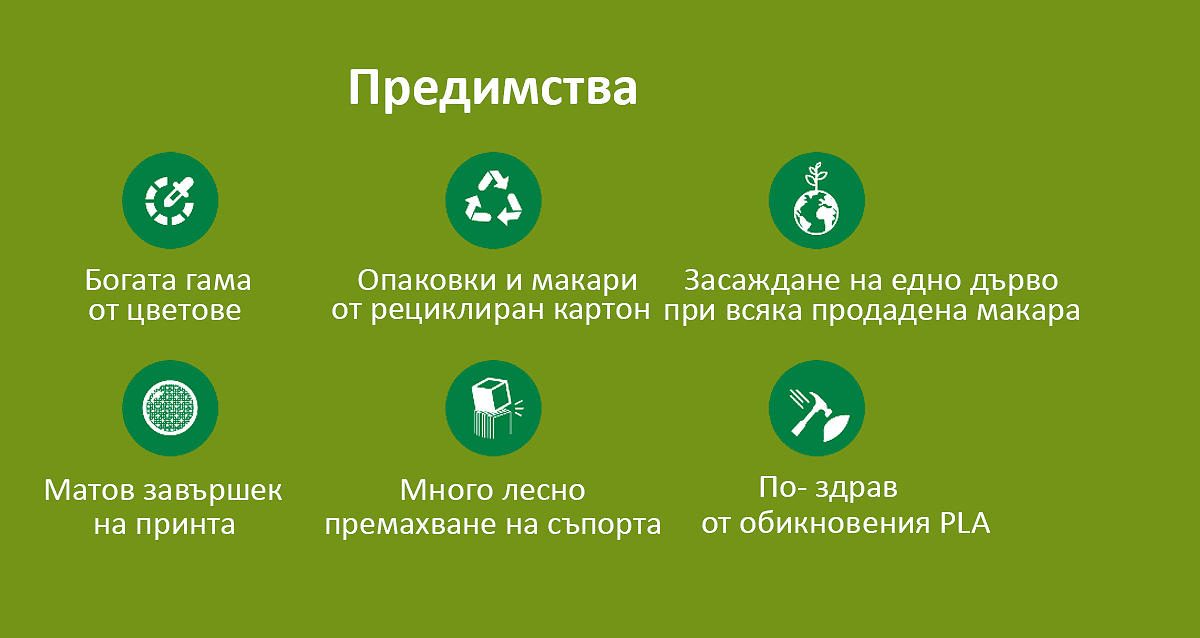 Предимства

Богата гама от цветове

Опаковки и макари от рециклиран картон

Засаждане на едно дърво при всяка продадена макара

Матов завършек на принта

Много лесно премахване на съпорта

По- здрав от обикновения PLA